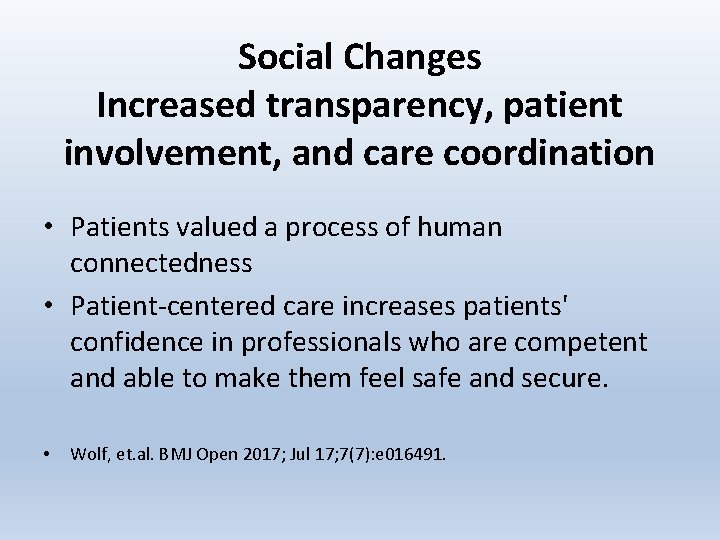 Social Changes
Increased transparency, patient involvement, and care coordination

• Patients valued a process of human connectedness
• Patient-centered care increases patients' confidence in professionals who are competent and able to make them feel safe and secure.

• Wolf, et.al. BMJ Open 2017; Jul 17;7(7):e016491.